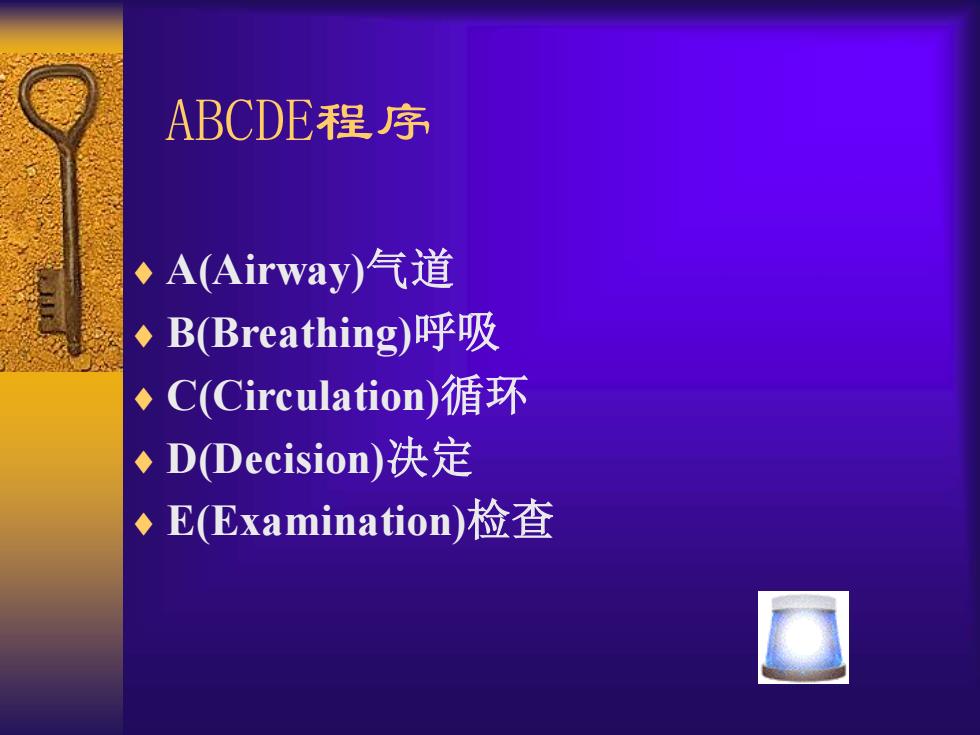 ABCDE程序

♦ A(Airway)气道
♦ B(Breathing)呼吸
♦ C(Circulation)循环
♦ D(Decision)决定
♦ E(Examination)检查